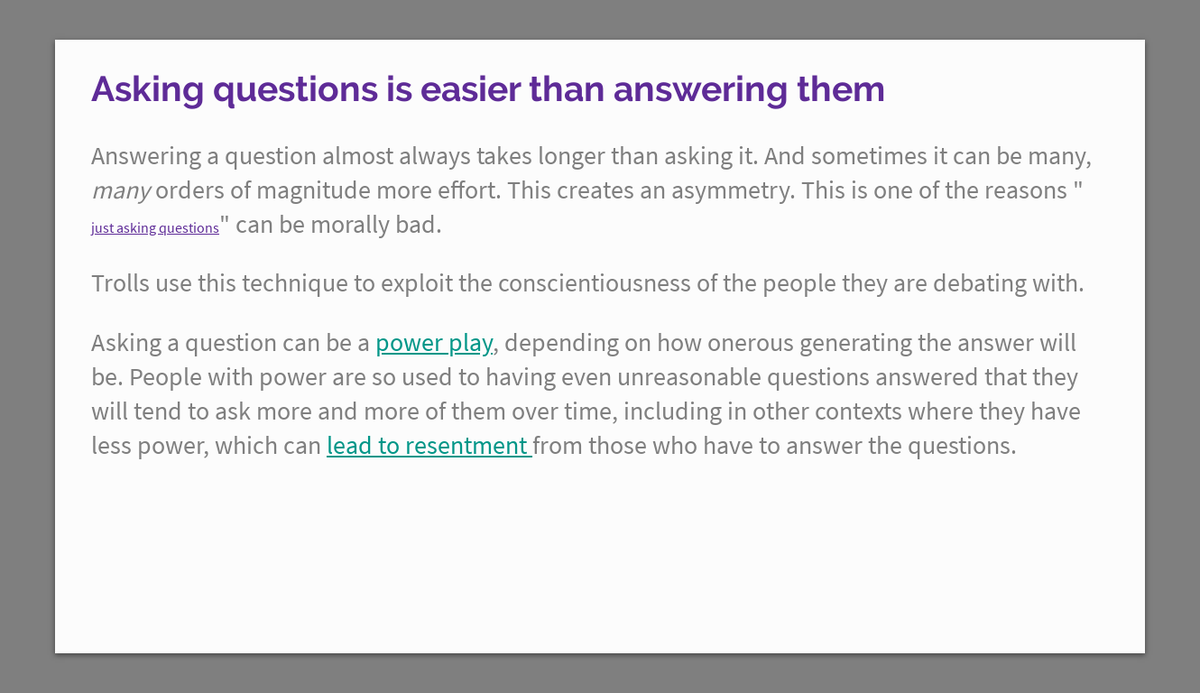 Asking questions is easier than answering them

Answering a question almost always takes longer than asking it. And sometimes it can be many, many orders of magnitude more effort. This creates an asymmetry. This is one of the reasons " just asking questions " can be morally bad.

Trolls use this technique to exploit the conscientiousness of the people they are debating with.

Asking a question can be a power play, depending on how onerous generating the answer will be. People with power are so used to having even unreasonable questions answered that they will tend to ask more and more of them over time, including in other contexts where they have less power, which can lead to resentment from those who have to answer the questions.